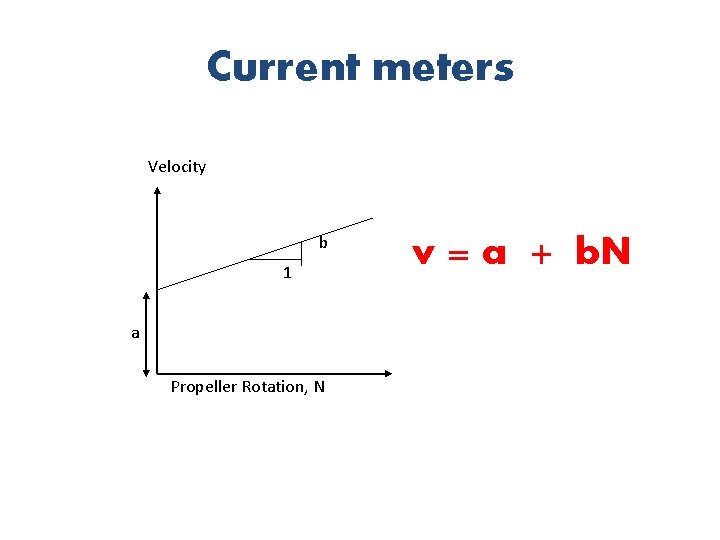 Current meters

Velocity

b

1

a

Propeller Rotation, N

$v = a + bN$